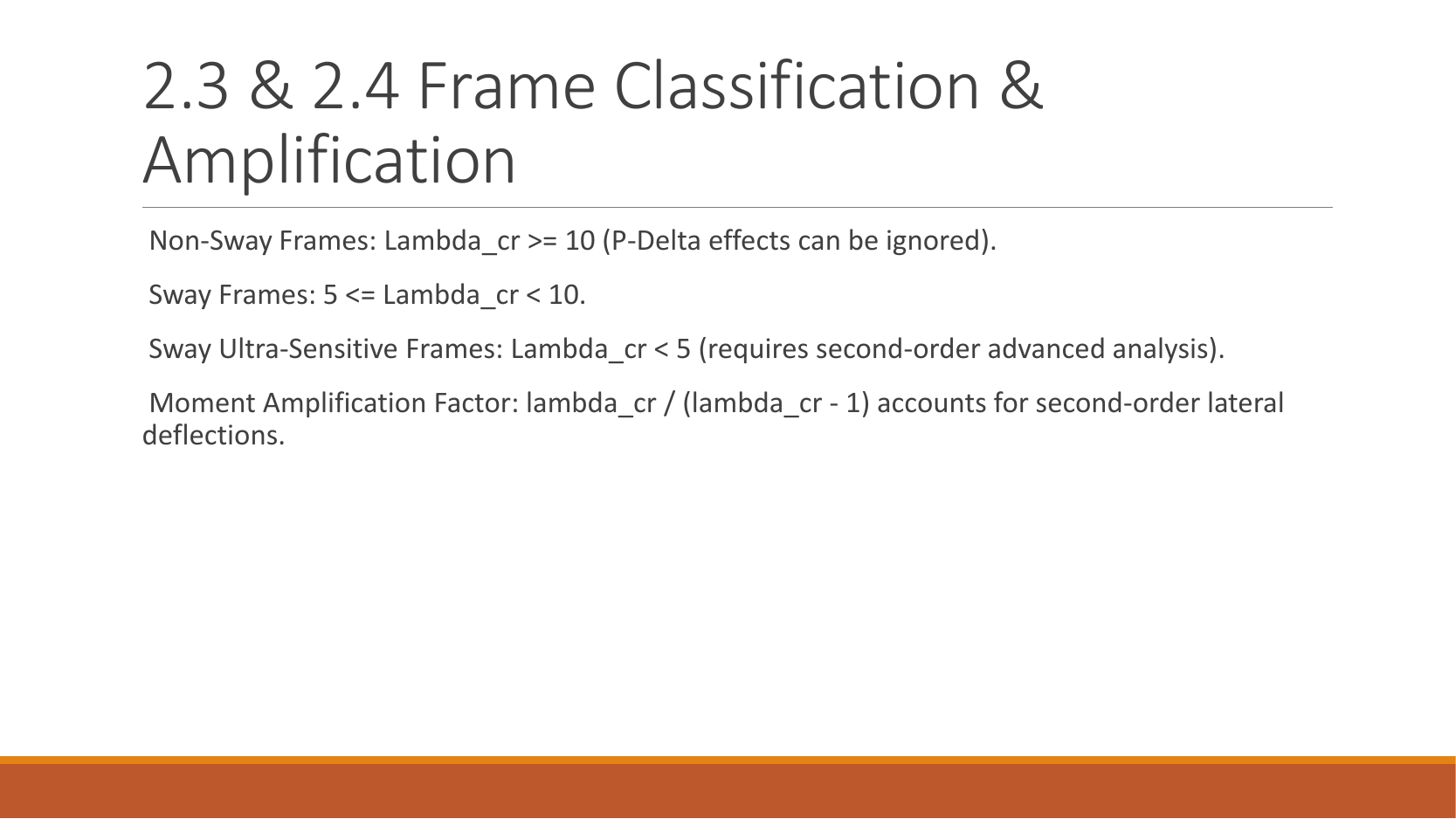 2.3 & 2.4 Frame Classification & Amplification

Non-Sway Frames: Lambda_cr >= 10 (P-Delta effects can be ignored).

Sway Frames: 5 <= Lambda_cr < 10.

Sway Ultra-Sensitive Frames: Lambda_cr < 5 (requires second-order advanced analysis).

Moment Amplification Factor: lambda_cr / (lambda_cr - 1) accounts for second-order lateral deflections.